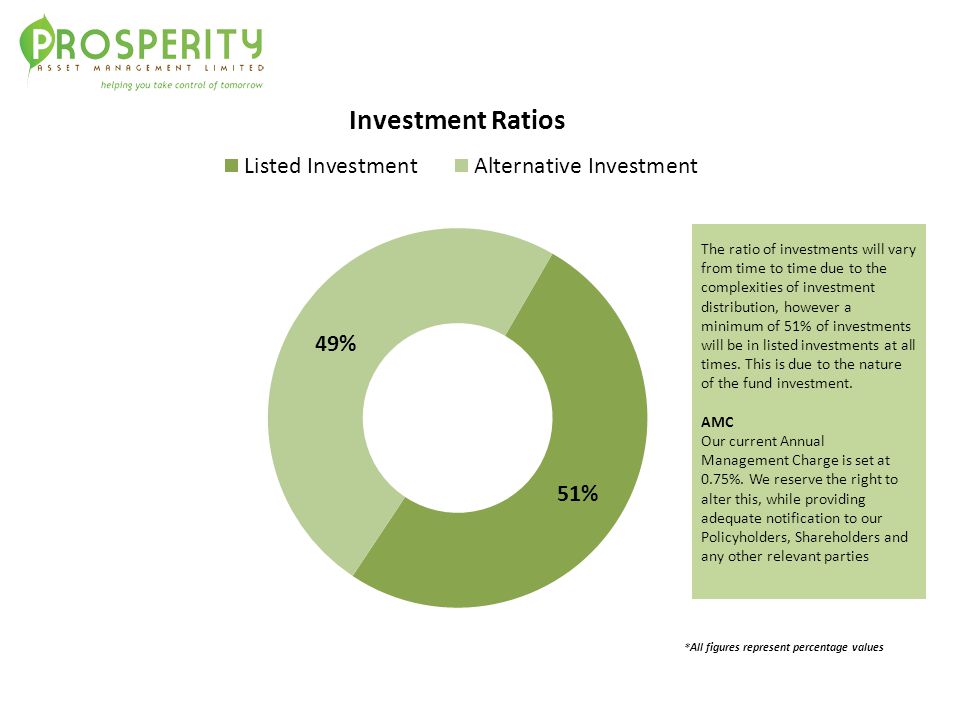 PROSPERITY
ASSET MANAGEMENT LIMITED
helping you take control of tomorrow

Investment Ratios

Listed Investment Alternative Investment

49%

51%

The ratio of investments will vary from time to time due to the complexities of investment distribution, however a minimum of 51% of investments will be in listed investments at all times. This is due to the nature of the fund investment.

AMC
Our current Annual Management Charge is set at 0.75%. We reserve the right to alter this, while providing adequate notification to our Policyholders, Shareholders and any other relevant parties

*All figures represent percentage values